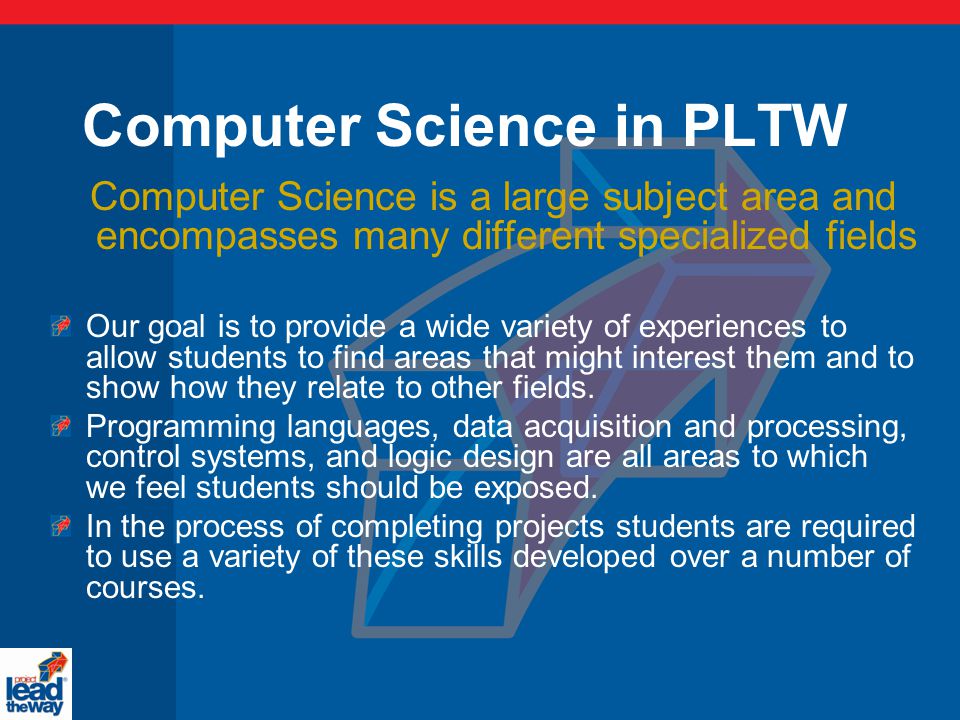 Computer Science in PLTW

Computer Science is a large subject area and encompasses many different specialized fields

Our goal is to provide a wide variety of experiences to allow students to find areas that might interest them and to show how they relate to other fields.

Programming languages, data acquisition and processing, control systems, and logic design are all areas to which we feel students should be exposed.

In the process of completing projects students are required to use a variety of these skills developed over a number of courses.

project lead the way